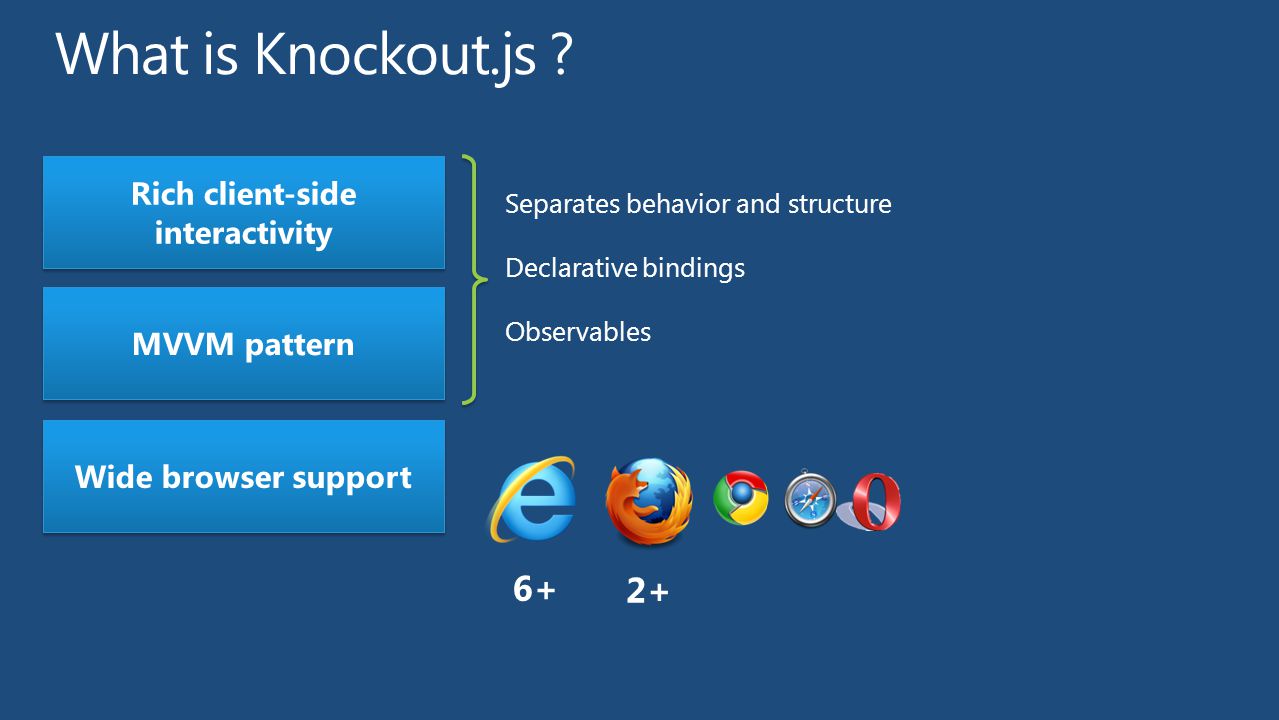 What is Knockout.js ?

Rich client-side interactivity

MVVM pattern

Wide browser support

Separates behavior and structure

Declarative bindings

Observables

6+

2+